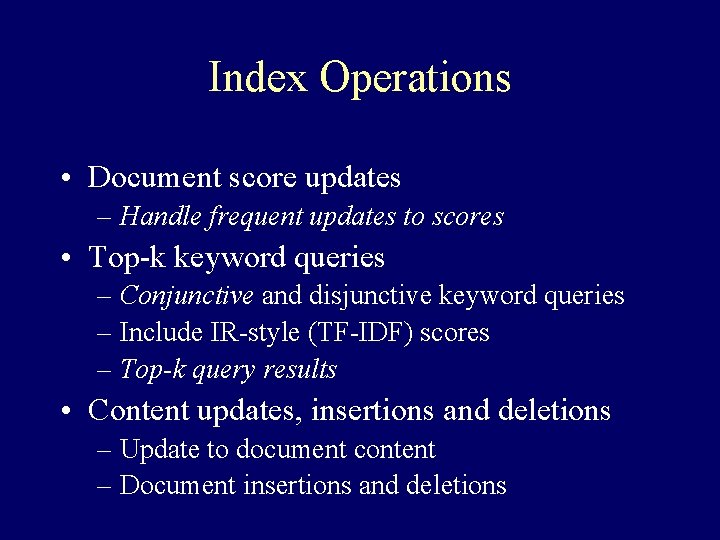 Index Operations

• Document score updates
– Handle frequent updates to scores
• Top-k keyword queries
– Conjunctive and disjunctive keyword queries
– Include IR-style (TF-IDF) scores
– Top-k query results
• Content updates, insertions and deletions
– Update to document content
– Document insertions and deletions